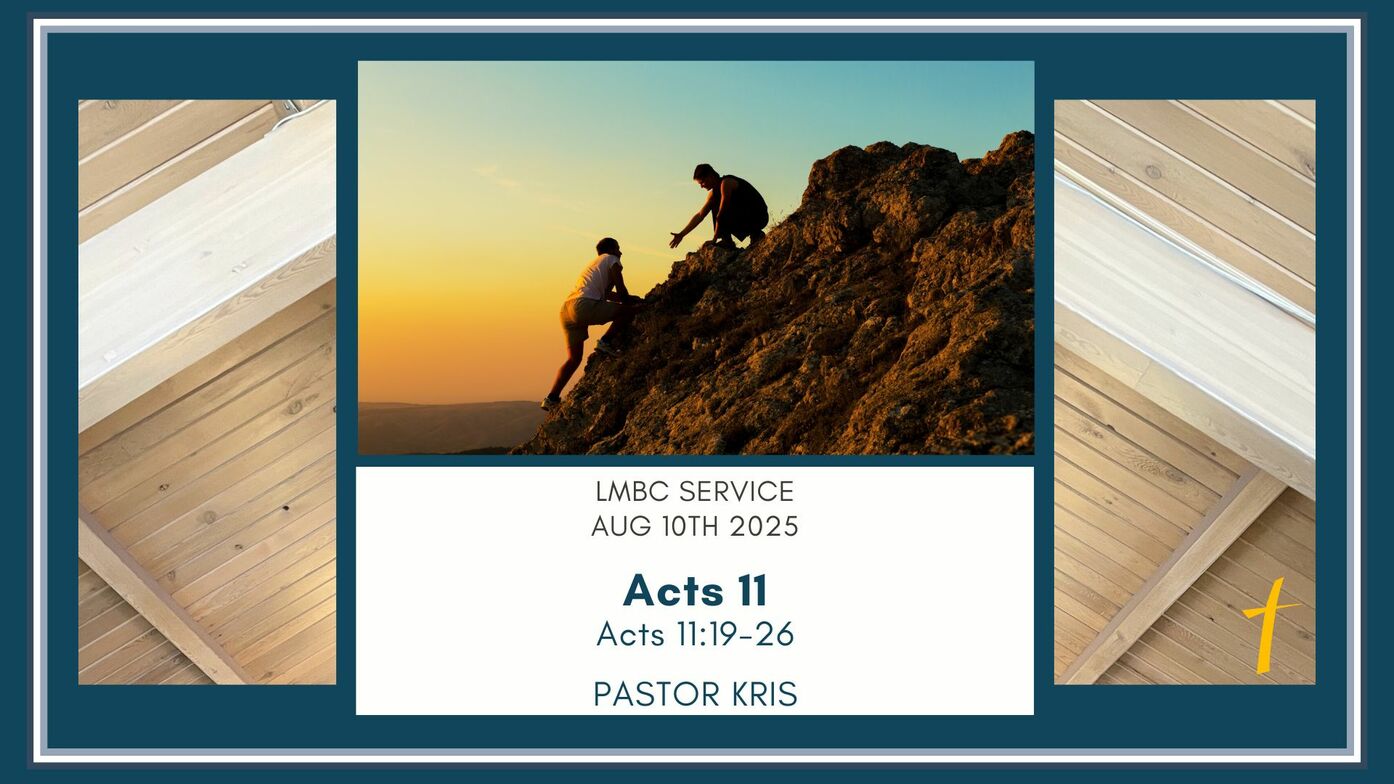 LMBC SERVICE
AUG 10TH 2025

Acts 11
Acts 11:19-26

PASTOR KRIS